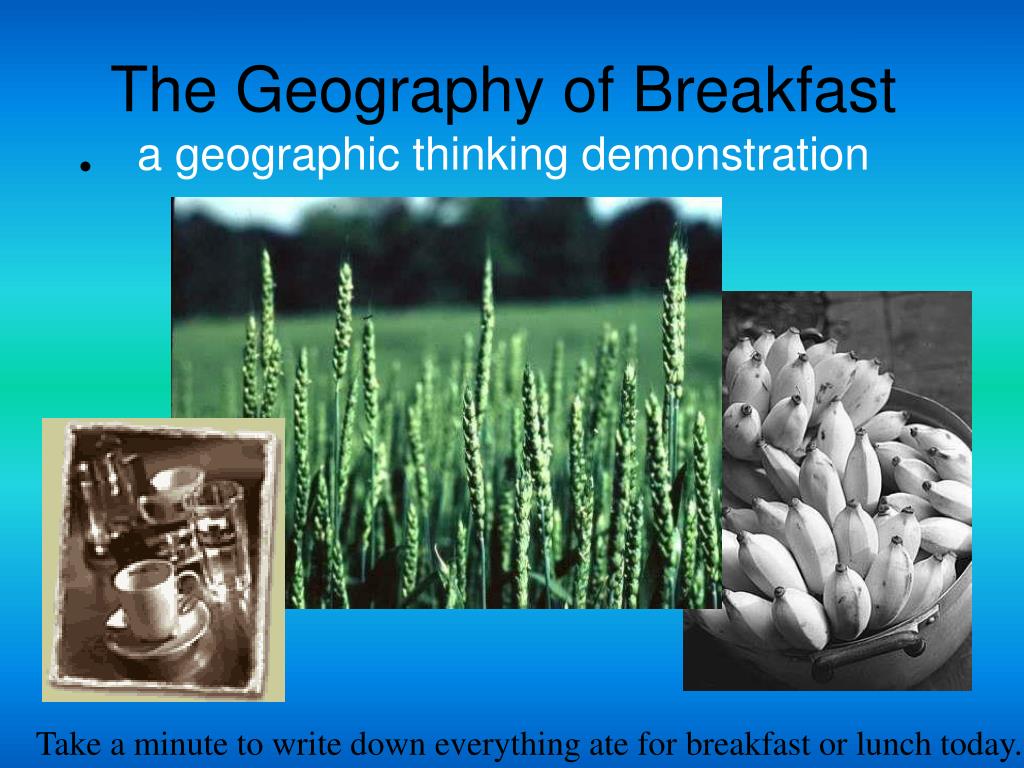 The Geography of Breakfast

• a geographic thinking demonstration

Take a minute to write down everything ate for breakfast or lunch today.